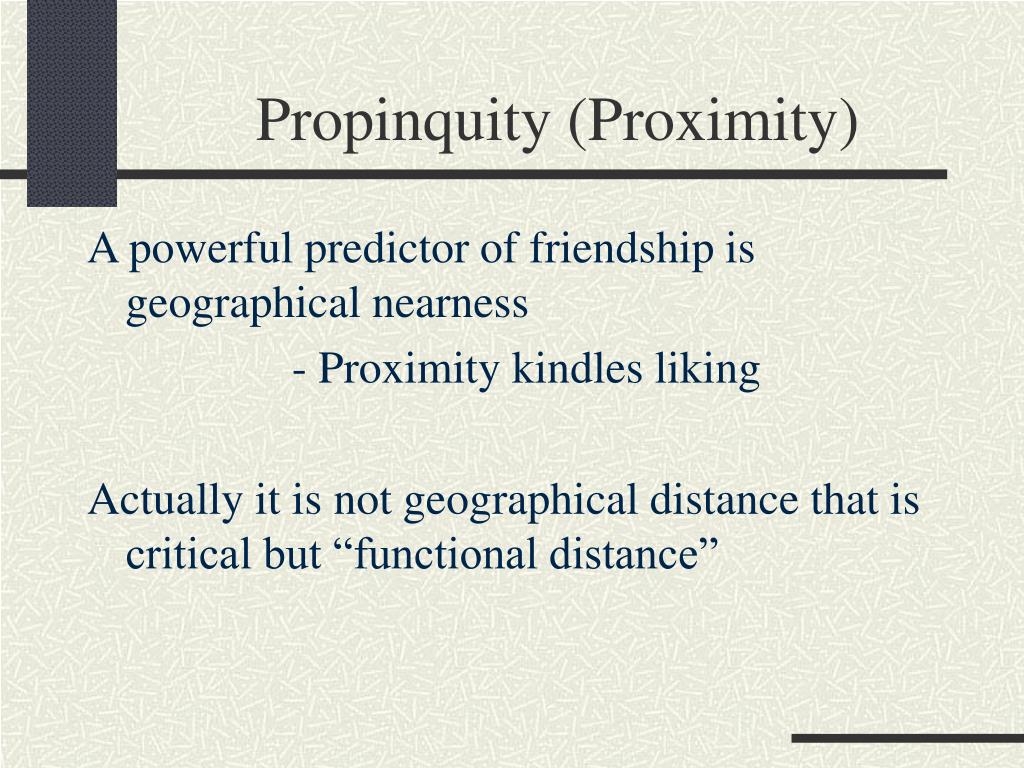 Propinquity (Proximity)

A powerful predictor of friendship is geographical nearness

- Proximity kindles liking

Actually it is not geographical distance that is critical but “functional distance”